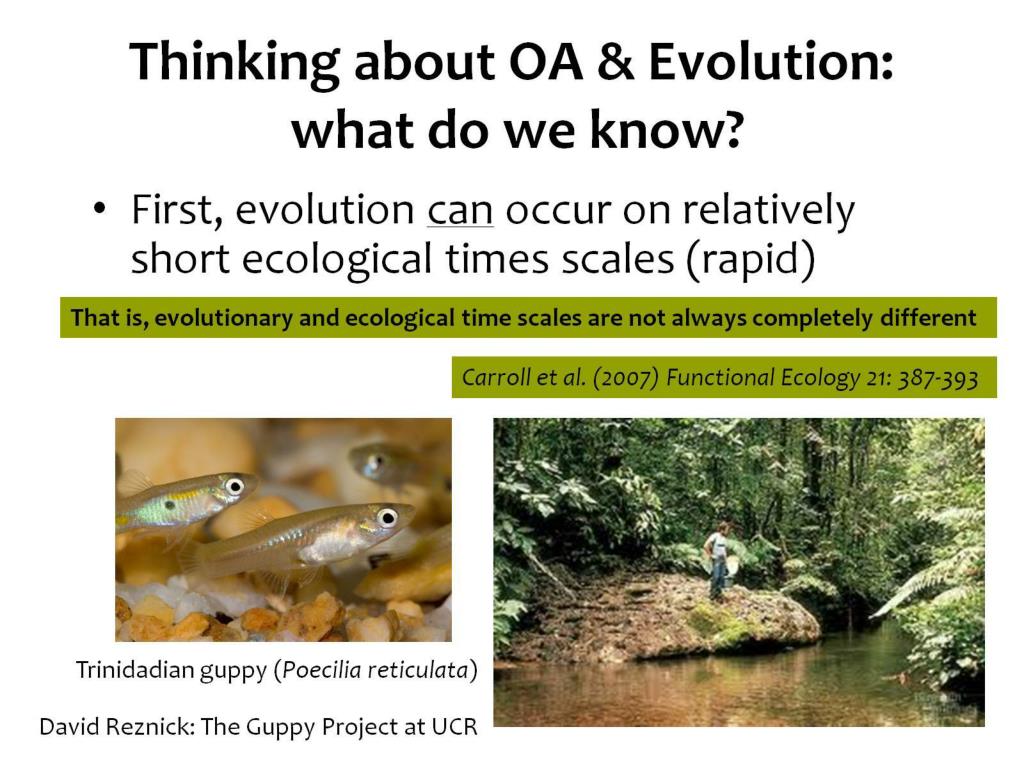 Thinking about OA & Evolution: what do we know?

• First, evolution can occur on relatively short ecological times scales (rapid)

That is, evolutionary and ecological time scales are not always completely different

Carroll et al. (2007) Functional Ecology 21: 387-393

Trinidadian guppy (Poecilia reticulata)

David Reznick: The Guppy Project at UCR